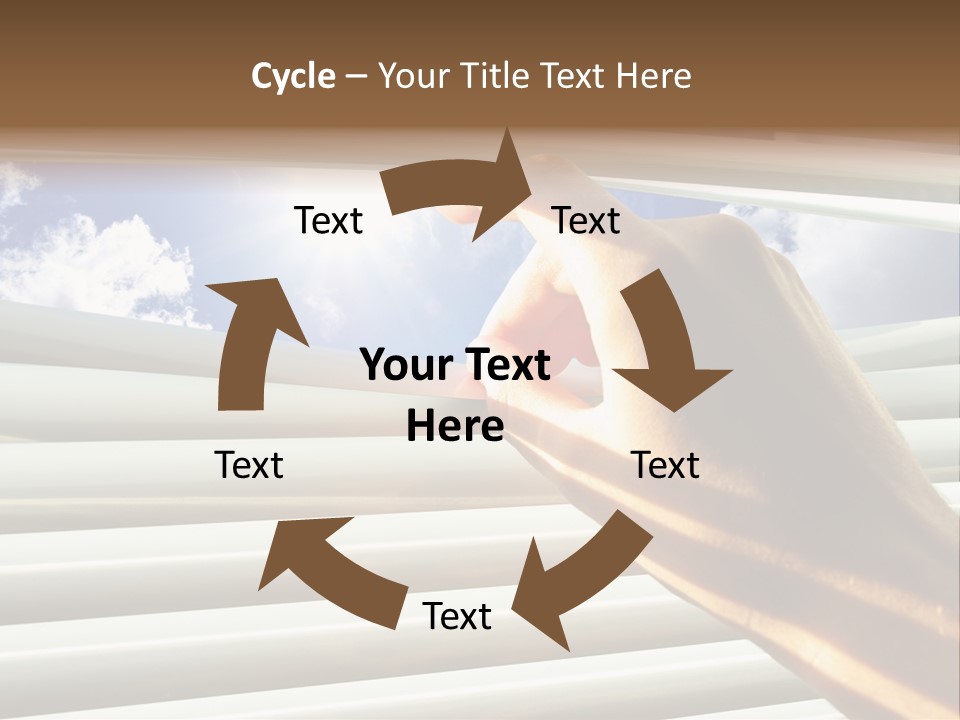 Cycle – Your Title Text Here

Text

Text

Your Text Here

Text

Text

Text